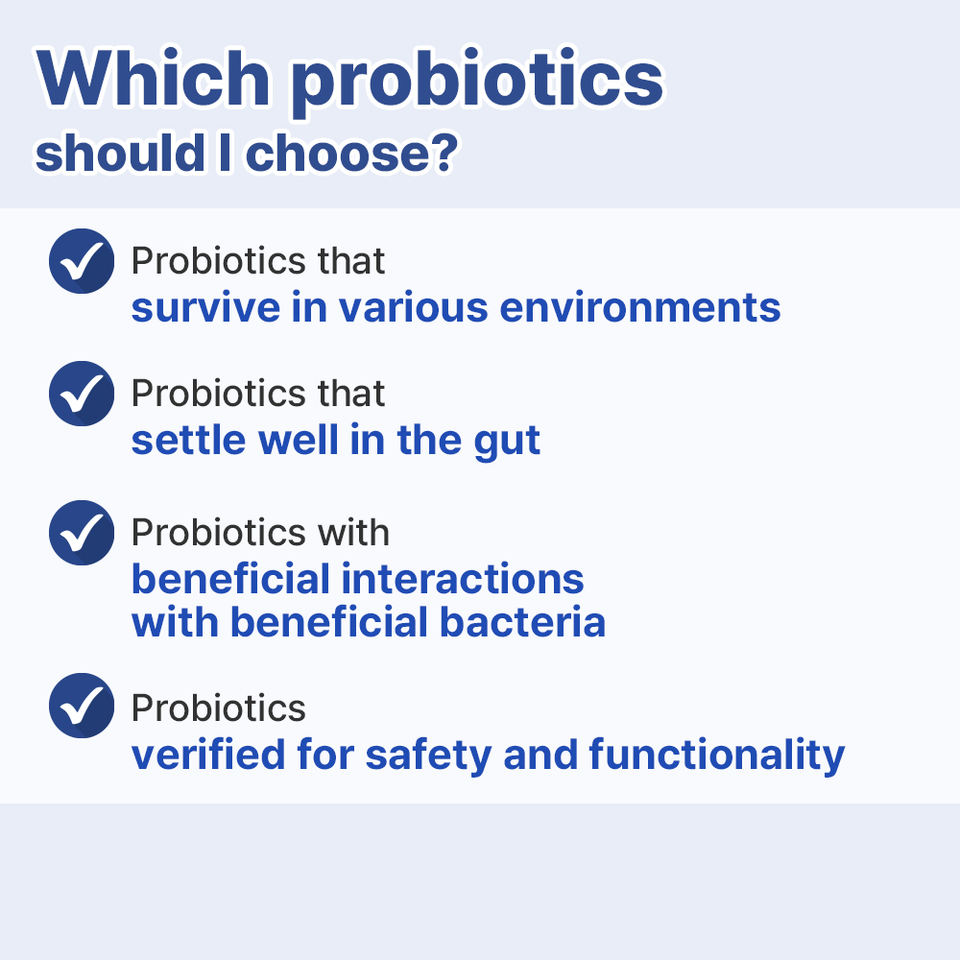 Which probiotics
should I choose?

Probiotics that
survive in various environments

Probiotics that
settle well in the gut

Probiotics with
beneficial interactions with beneficial bacteria

Probiotics
verified for safety and functionality